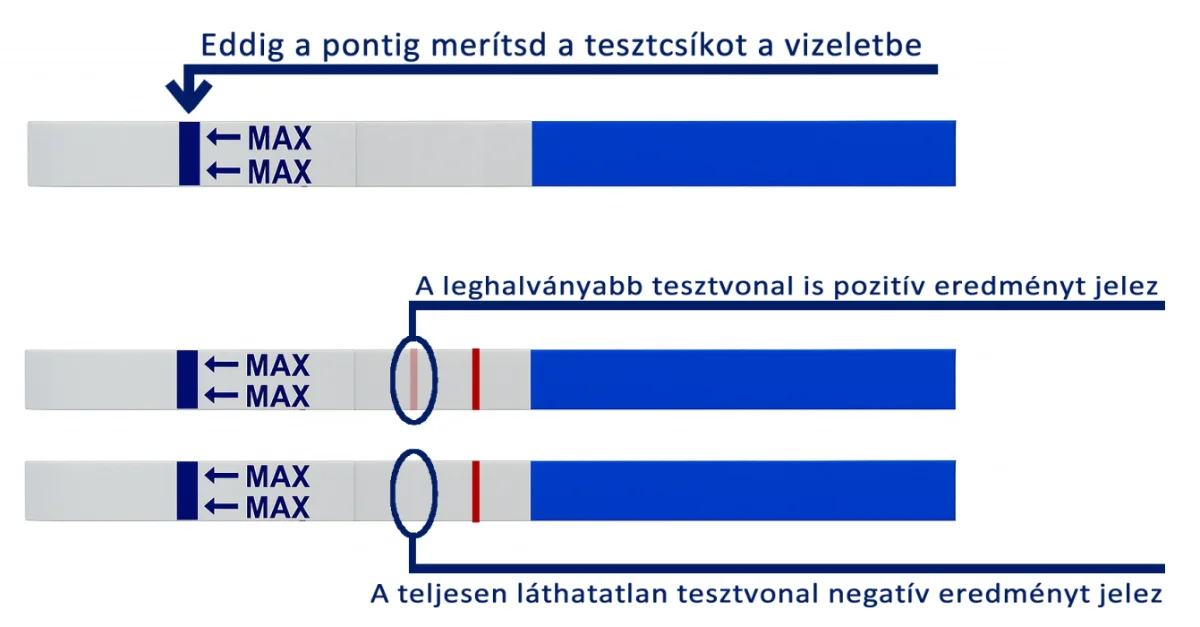 Eddig a pontig merítsd a tesztcsíkot a vizeletbe

← MAX
← MAX

A leghalványabb tesztvonal is pozitív eredményt jelez

← MAX
← MAX

← MAX
← MAX

A teljesen láthatatlan tesztvonal negatív eredményt jelez